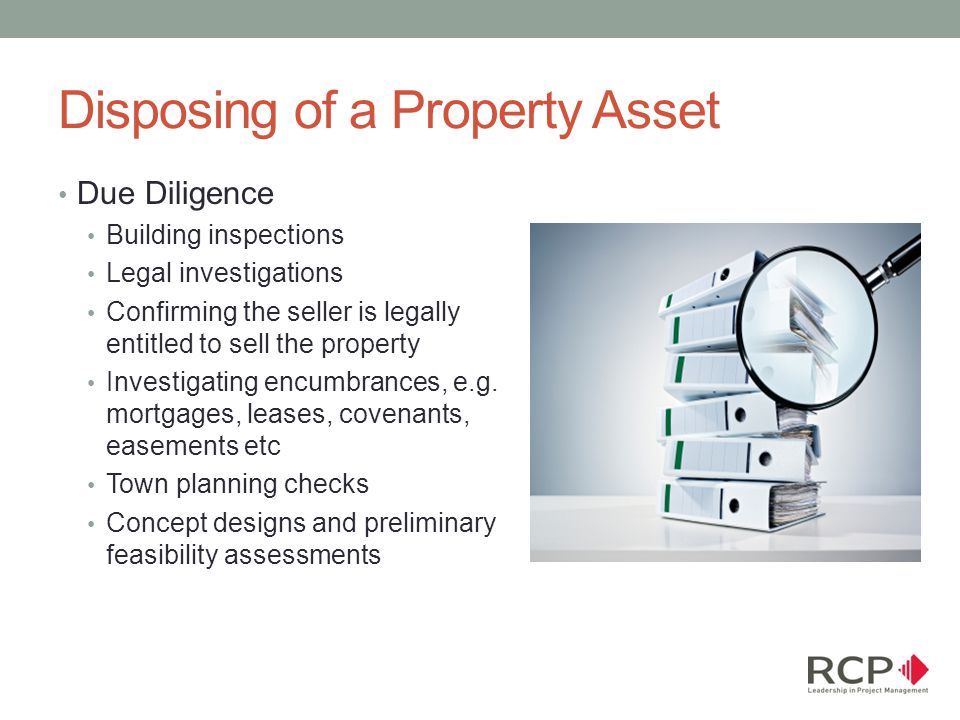 Disposing of a Property Asset

• Due Diligence
  • Building inspections
  • Legal investigations
  • Confirming the seller is legally entitled to sell the property
  • Investigating encumbrances, e.g. mortgages, leases, covenants, easements etc
  • Town planning checks
  • Concept designs and preliminary feasibility assessments

RCP
Leadership in Project Management